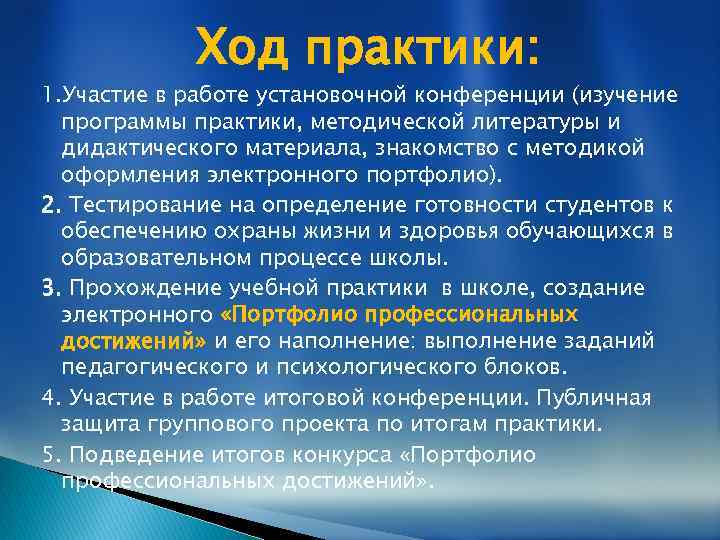 Ход практики:

1.Участие в работе установочной конференции (изучение программы практики, методической литературы и дидактического материала, знакомство с методикой оформления электронного портфолио).

2. Тестирование на определение готовности студентов к обеспечению охраны жизни и здоровья обучающихся в образовательном процессе школы.

3. Прохождение учебной практики в школе, создание электронного «Портфолио профессиональных достижений» и его наполнение: выполнение заданий педагогического и психологического блоков.

4. Участие в работе итоговой конференции. Публичная защита группового проекта по итогам практики.

5. Подведение итогов конкурса «Портфолио профессиональных достижений».